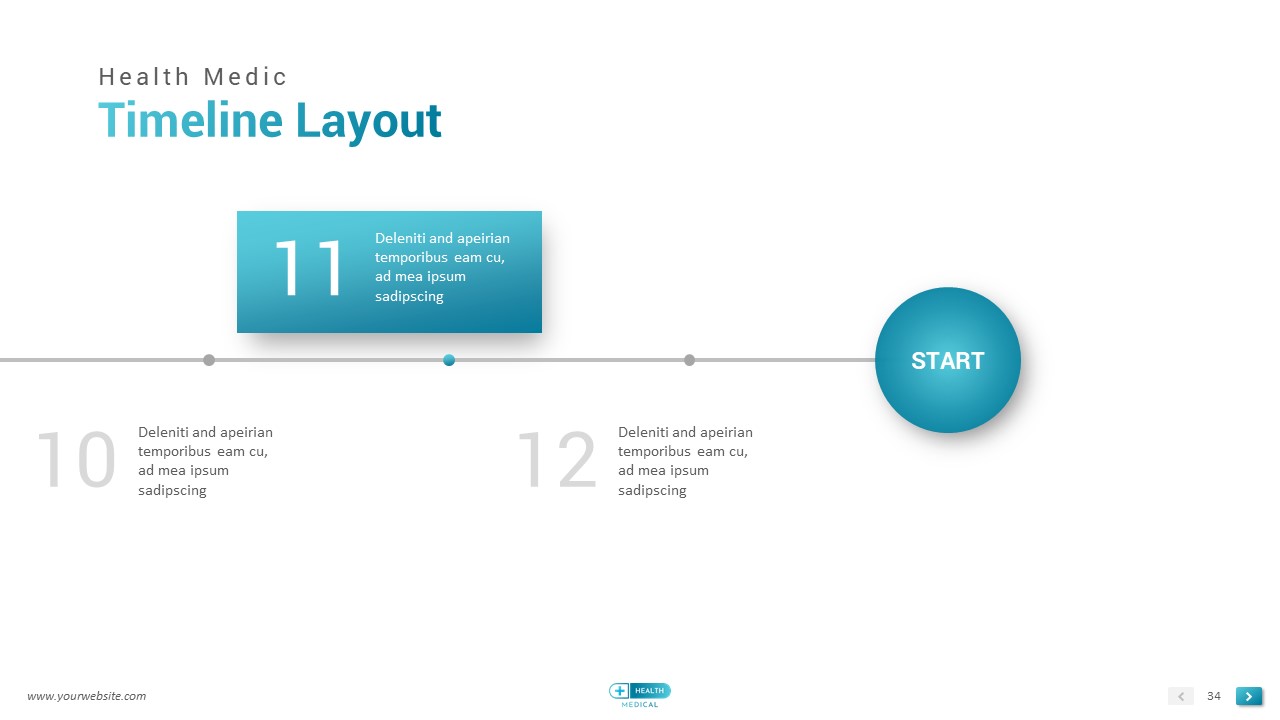 Health Medic
Timeline Layout

11 Deleniti and apeirian temporibus eam cu, ad mea ipsum sadipscing

START

10 Deleniti and apeirian temporibus eam cu, ad mea ipsum sadipscing

12 Deleniti and apeirian temporibus eam cu, ad mea ipsum sadipscing

www.yourwebsite.com

HEALTH MEDICAL

34